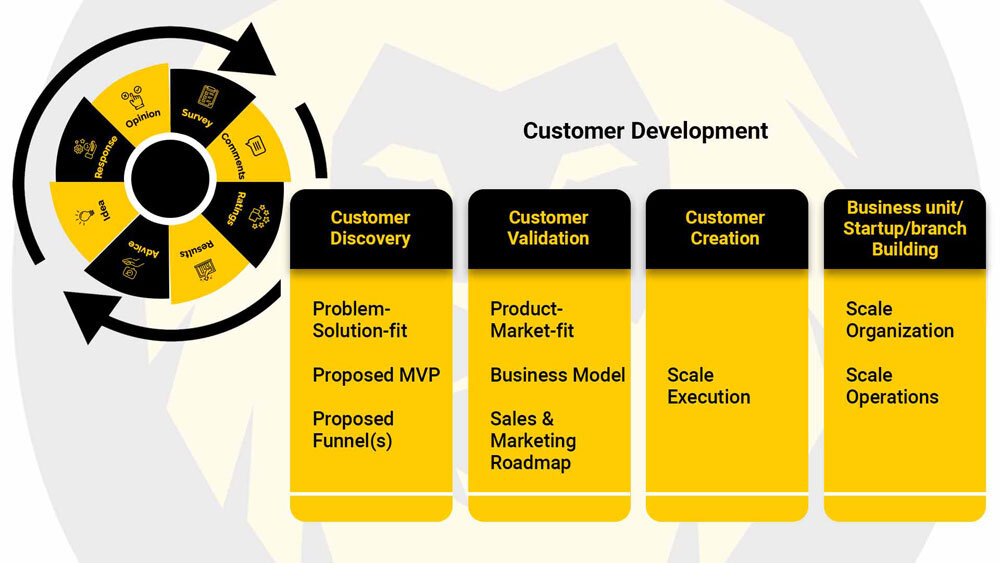 Opinion
Survey
Comments
Ratings
Results
Advice
Idea
Response

Customer Development

Customer Discovery

Problem-Solution-fit

Proposed MVP

Proposed Funnel(s)

Customer Validation

Product-Market-fit

Business Model

Sales & Marketing Roadmap

Customer Creation

Scale Execution

Business unit/ Startup/branch Building

Scale Organization

Scale Operations